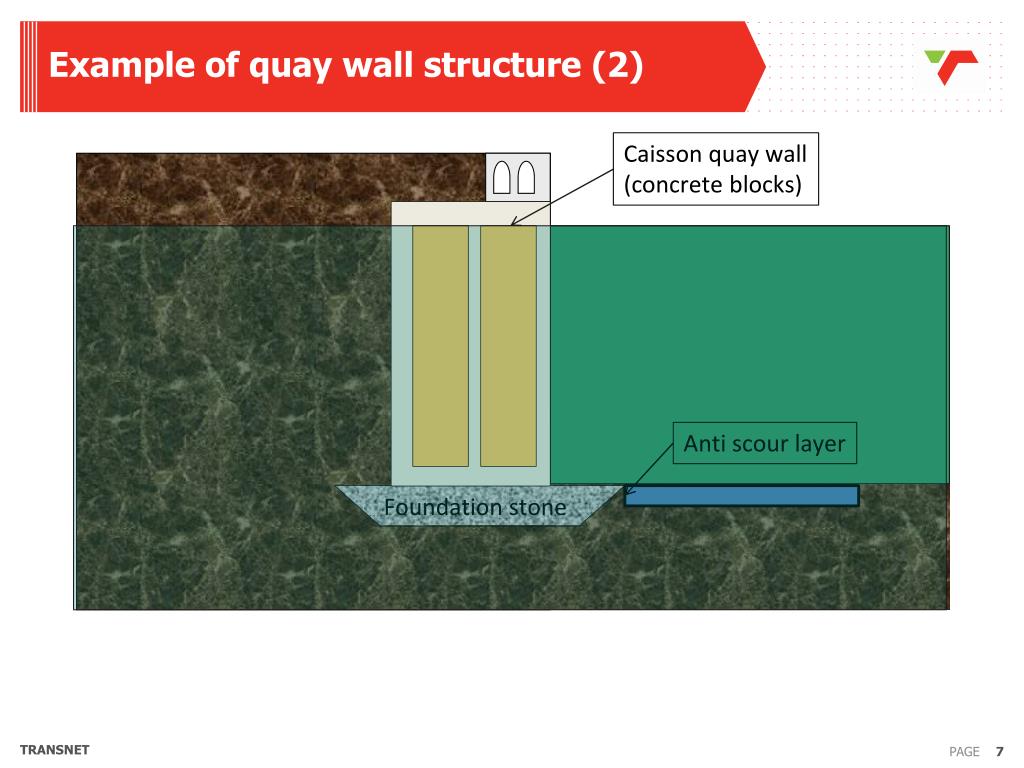 Example of quay wall structure (2)

Caisson quay wall (concrete blocks)

Anti scour layer

Foundation stone

TRANSNET

PAGE 7